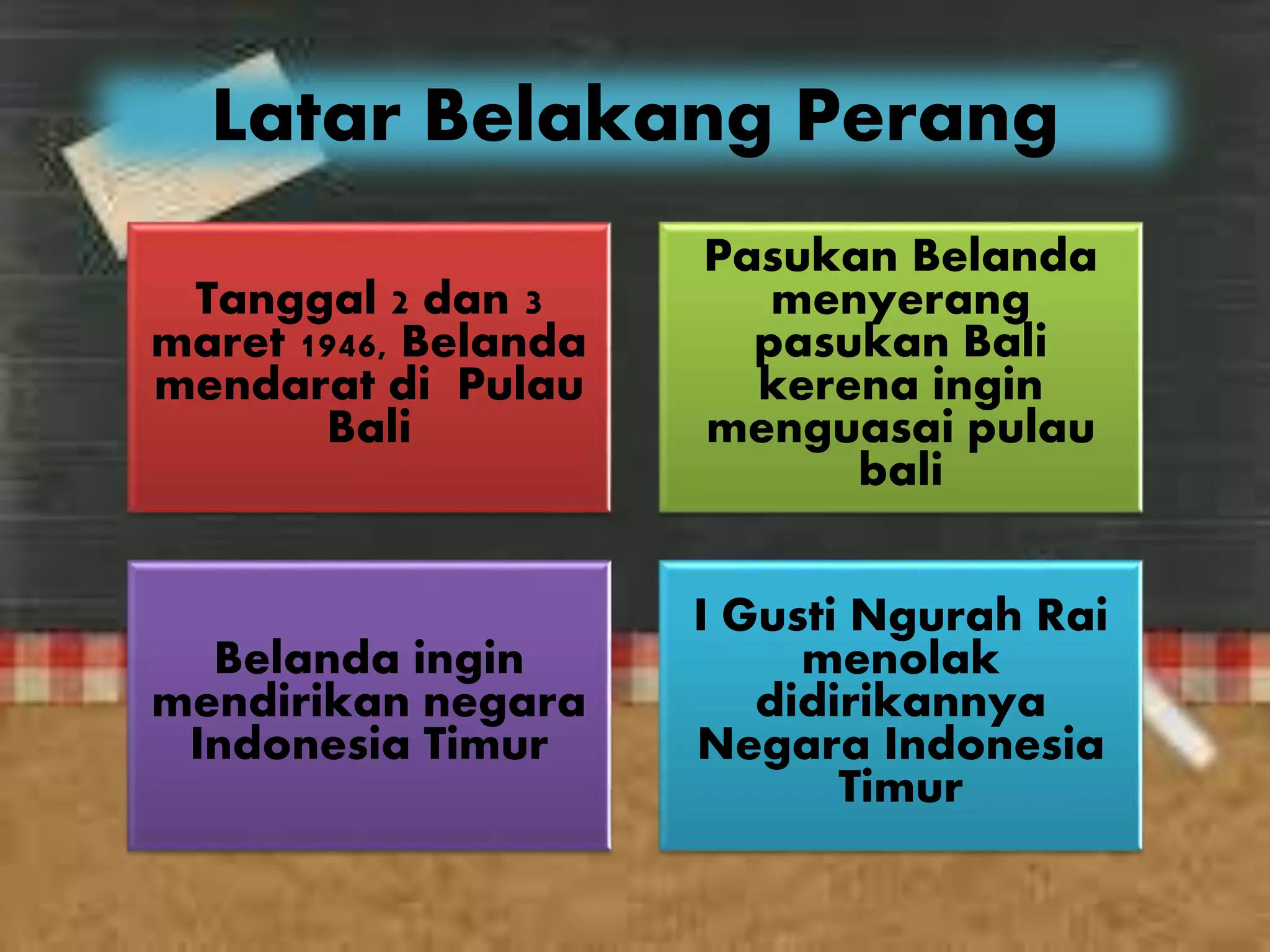 Latar Belakang Perang

Tanggal 2 dan 3 maret 1946, Belanda mendarat di Pulau Bali

Pasukan Belanda menyerang pasukan Bali kerena ingin menguasai pulau bali

Belanda ingin mendirikan negara Indonesia Timur

I Gusti Ngurah Rai menolak didirikannya Negara Indonesia Timur